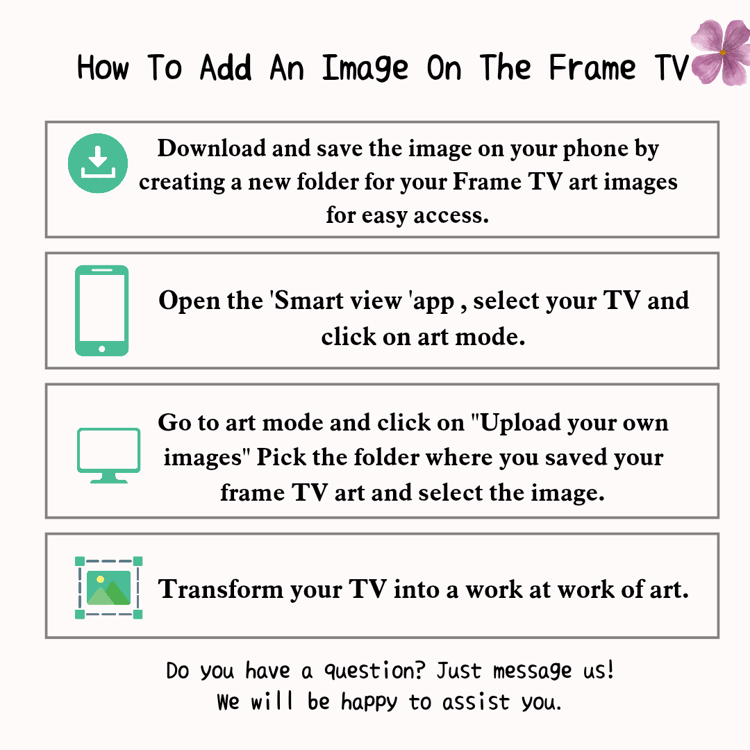 How To Add An Image On The Frame TV

Download and save the image on your phone by creating a new folder for your Frame TV art images for easy access.

Open the 'Smart view 'app , select your TV and click on art mode.

Go to art mode and click on "Upload your own images" Pick the folder where you saved your frame TV art and select the image.

Transform your TV into a work at work of art.

Do you have a question? Just message us!
We will be happy to assist you.